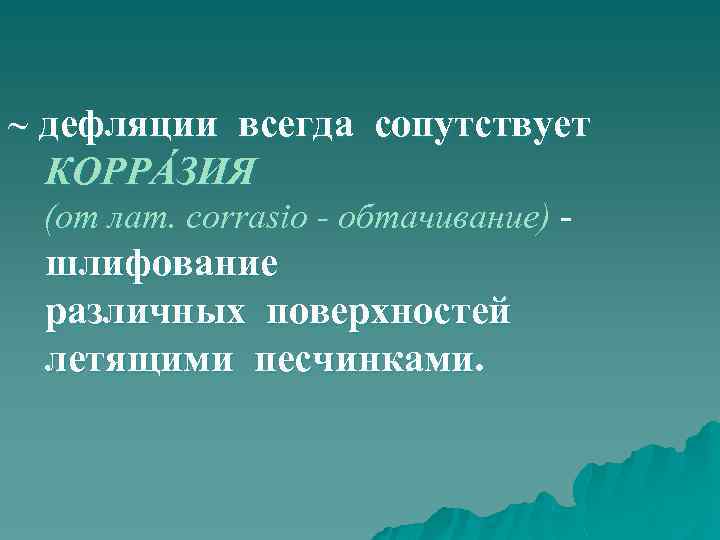 ~ дефляции всегда сопутствует КОРРА́ЗИЯ (от лат. corrasio - обтачивание) - шлифование различных поверхностей летящими песчинками.